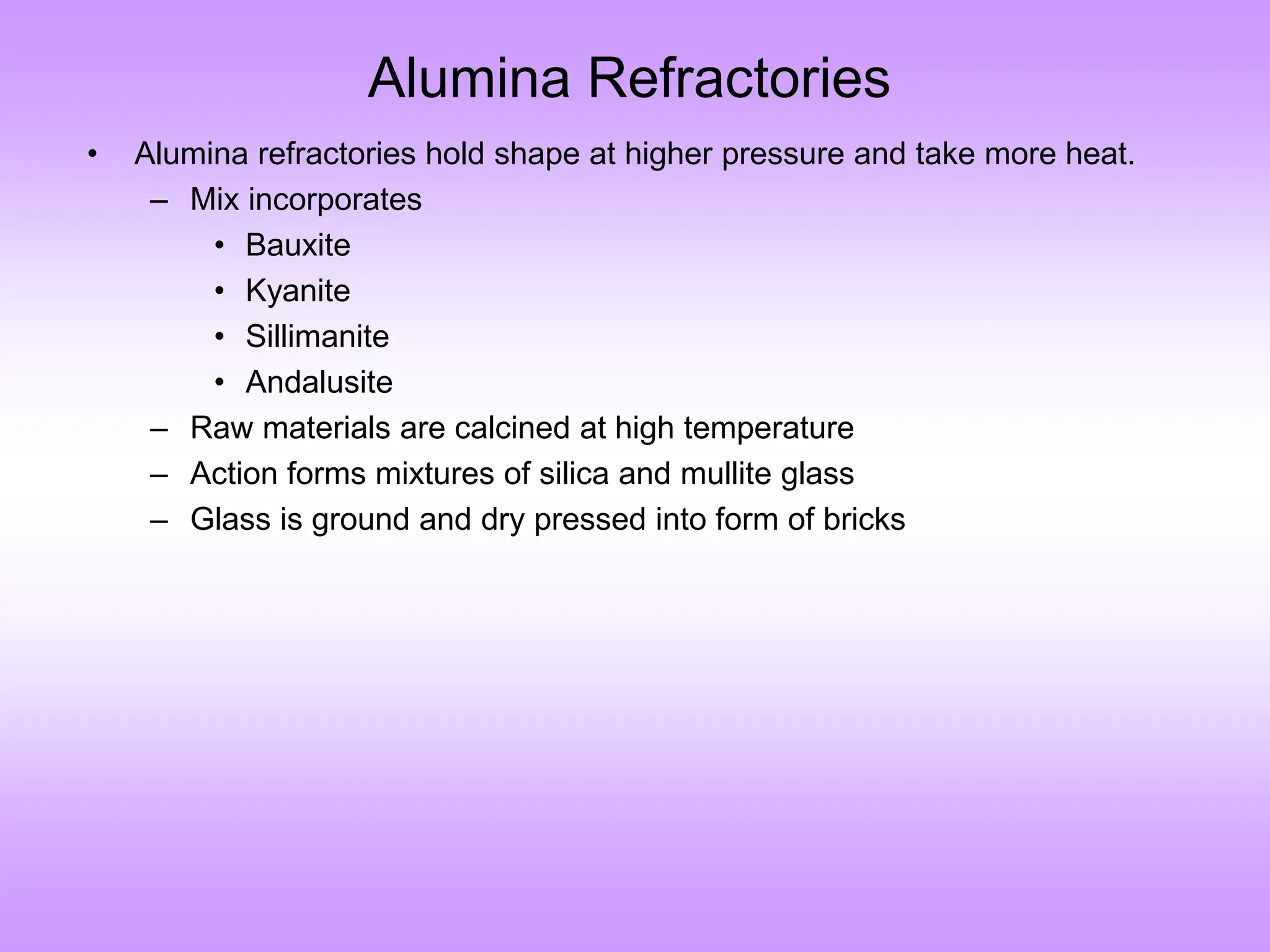 Alumina Refractories

• Alumina refractories hold shape at higher pressure and take more heat.
– Mix incorporates
• Bauxite
• Kyanite
• Sillimanite
• Andalusite
– Raw materials are calcined at high temperature
– Action forms mixtures of silica and mullite glass
– Glass is ground and dry pressed into form of bricks